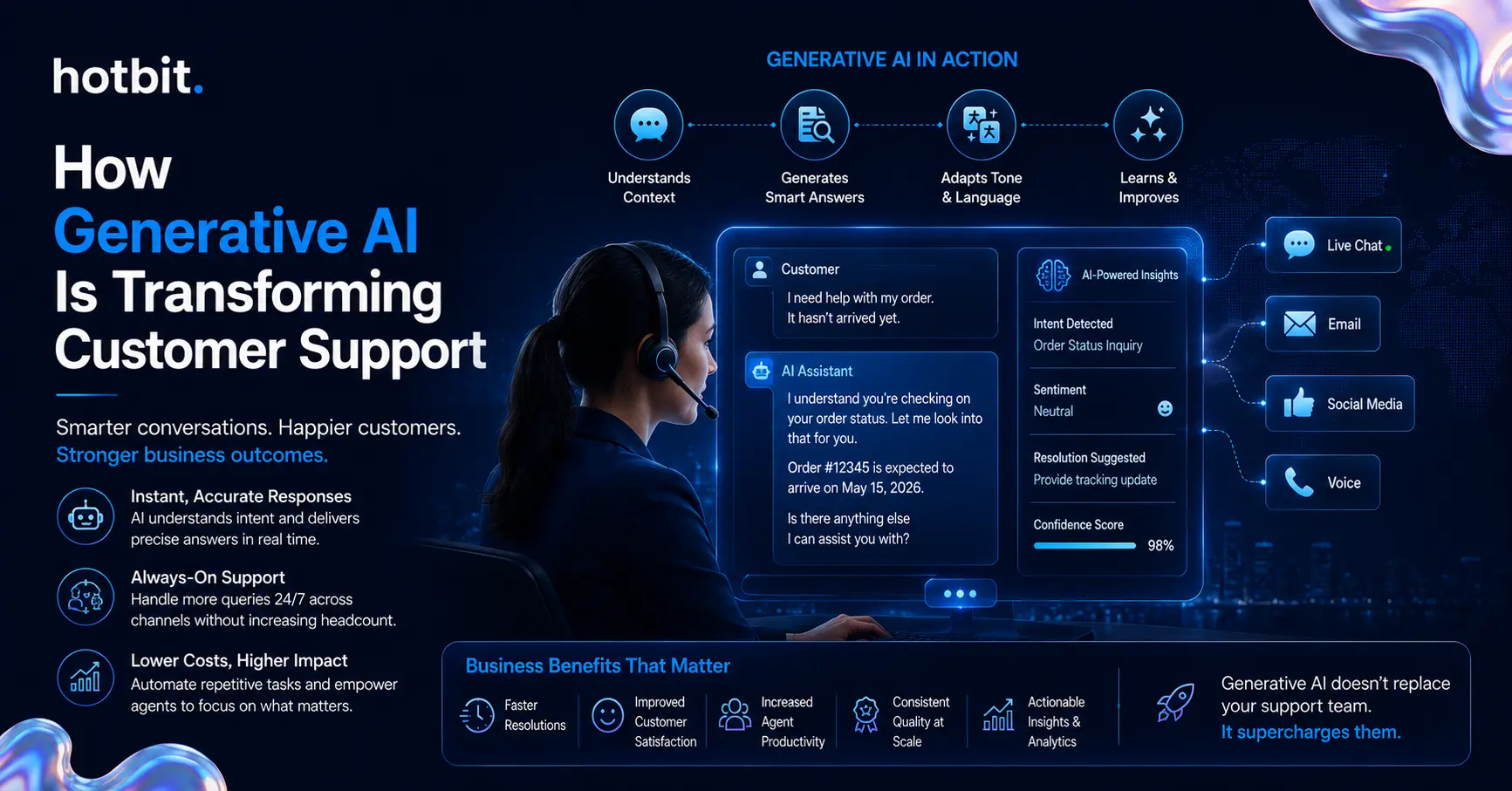 hotbit.

How
Generative AI
Is Transforming
Customer Support

Smarter conversations. Happier customers.
Stronger business outcomes.

Instant, Accurate Responses
AI understands intent and delivers precise answers in real time.

Always-On Support
Handle more queries 24/7 across channels without increasing headcount.

Lower Costs, Higher Impact
Automate repetitive tasks and empower agents to focus on what matters.

GENERATIVE AI IN ACTION

Understands Context

Generates Smart Answers

Adapts Tone & Language

Learns & Improves

Customer
I need help with my order. It hasn't arrived yet.

AI Assistant
I understand you're checking on your order status. Let me look into that for you.

Order #12345 is expected to arrive on May 15, 2026.

Is there anything else I can assist you with?

AI-Powered Insights

Intent Detected
Order Status Inquiry

Sentiment
Neutral

Resolution Suggested
Provide tracking update

Confidence Score
98%

Live Chat

Email

Social Media

Voice

Business Benefits That Matter

Faster Resolutions

Improved Customer Satisfaction

Increased Agent Productivity

Consistent Quality at Scale

Actionable Insights & Analytics

Generative AI doesn't replace your support team.
It supercharges them.